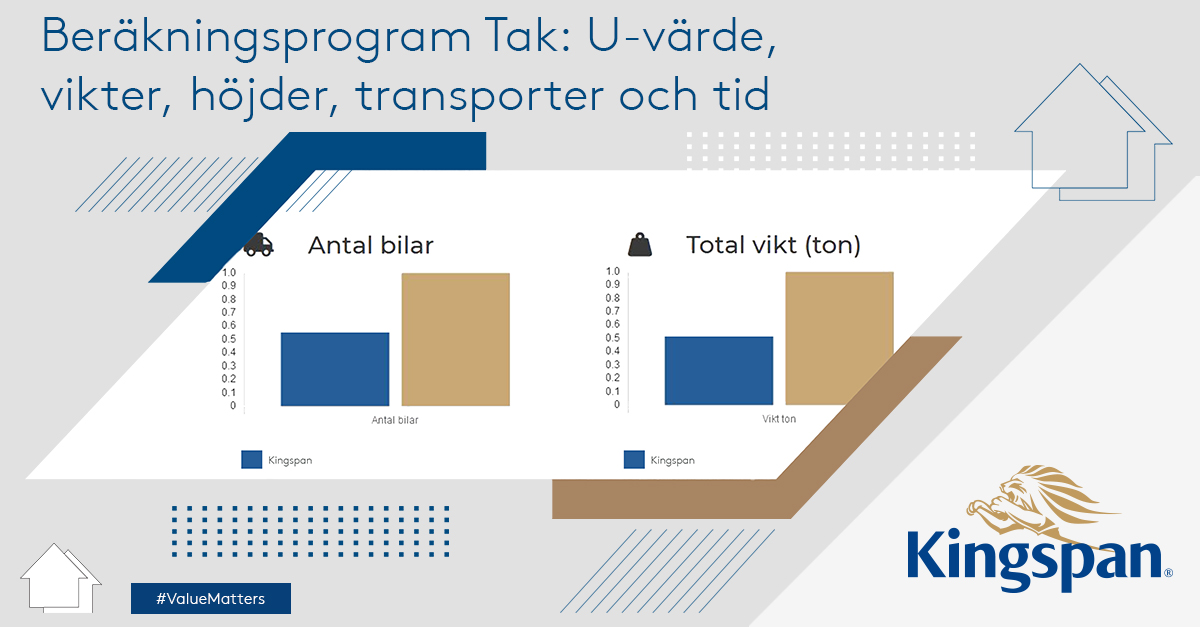 Beräkningsprogram Tak: U-värde, vikter, höjder, transporter och tid

Antal bilar

1.0
0.9
0.8
0.7
0.6
0.5
0.4
0.3
0.2
0.1
0

Antal bilar

Kingspan

Total vikt (ton)

1.0
0.9
0.8
0.7
0.6
0.5
0.4
0.3
0.2
0.1
0

Vikt ton

Kingspan

#ValueMatters

Kingspan®